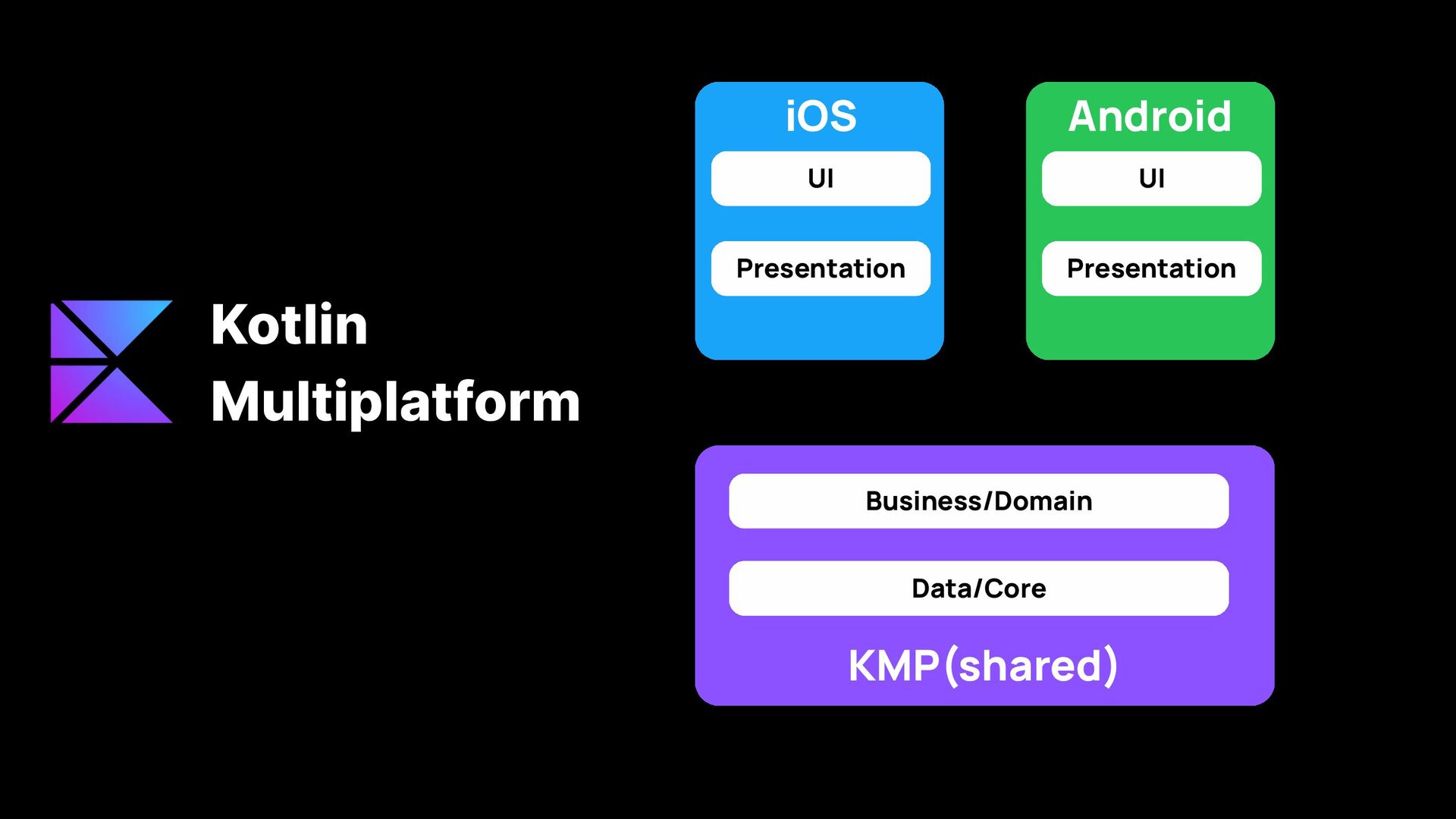 Kotlin Multiplatform

iOS

UI

Presentation

Android

UI

Presentation

Business/Domain

Data/Core

KMP(shared)